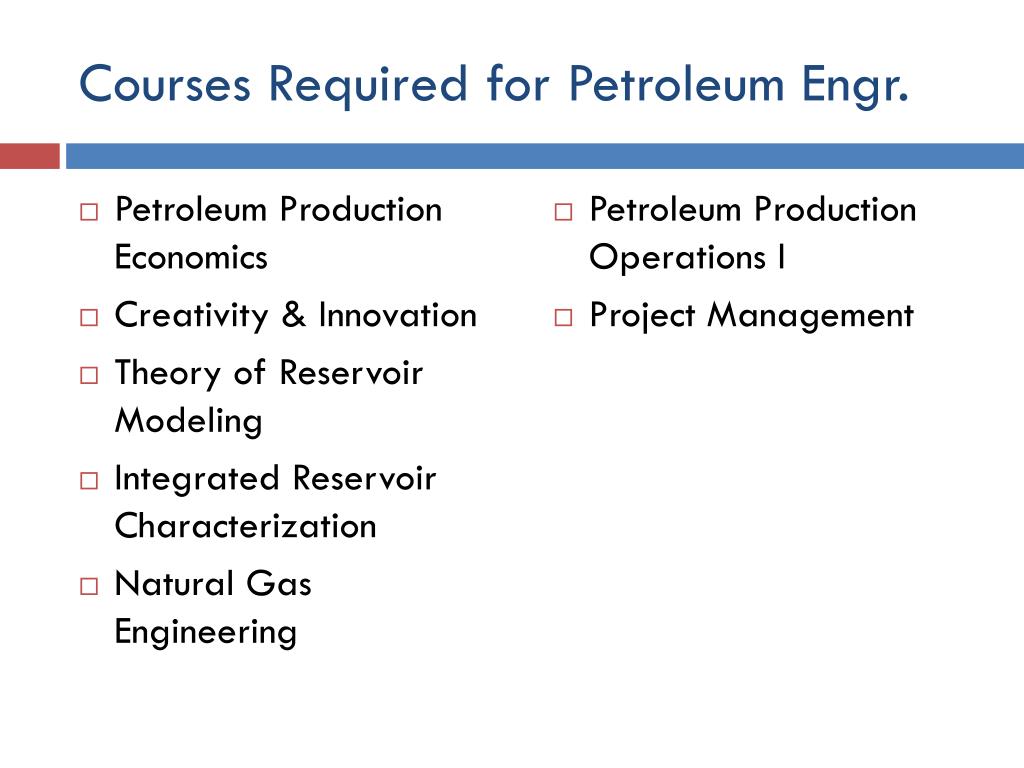 Courses Required for Petroleum Engr.

□ Petroleum Production Economics
□ Creativity & Innovation
□ Theory of Reservoir Modeling
□ Integrated Reservoir Characterization
□ Natural Gas Engineering

□ Petroleum Production Operations I
□ Project Management